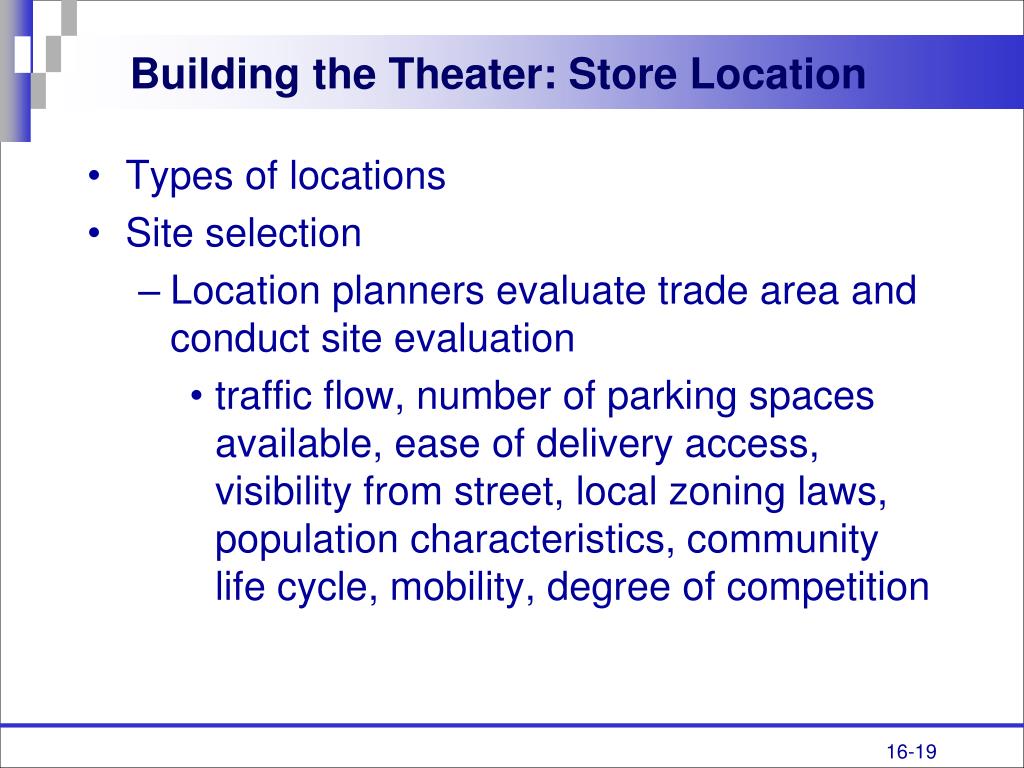 Building the Theater: Store Location

• Types of locations
• Site selection
– Location planners evaluate trade area and conduct site evaluation
• traffic flow, number of parking spaces available, ease of delivery access, visibility from street, local zoning laws, population characteristics, community life cycle, mobility, degree of competition

16-19